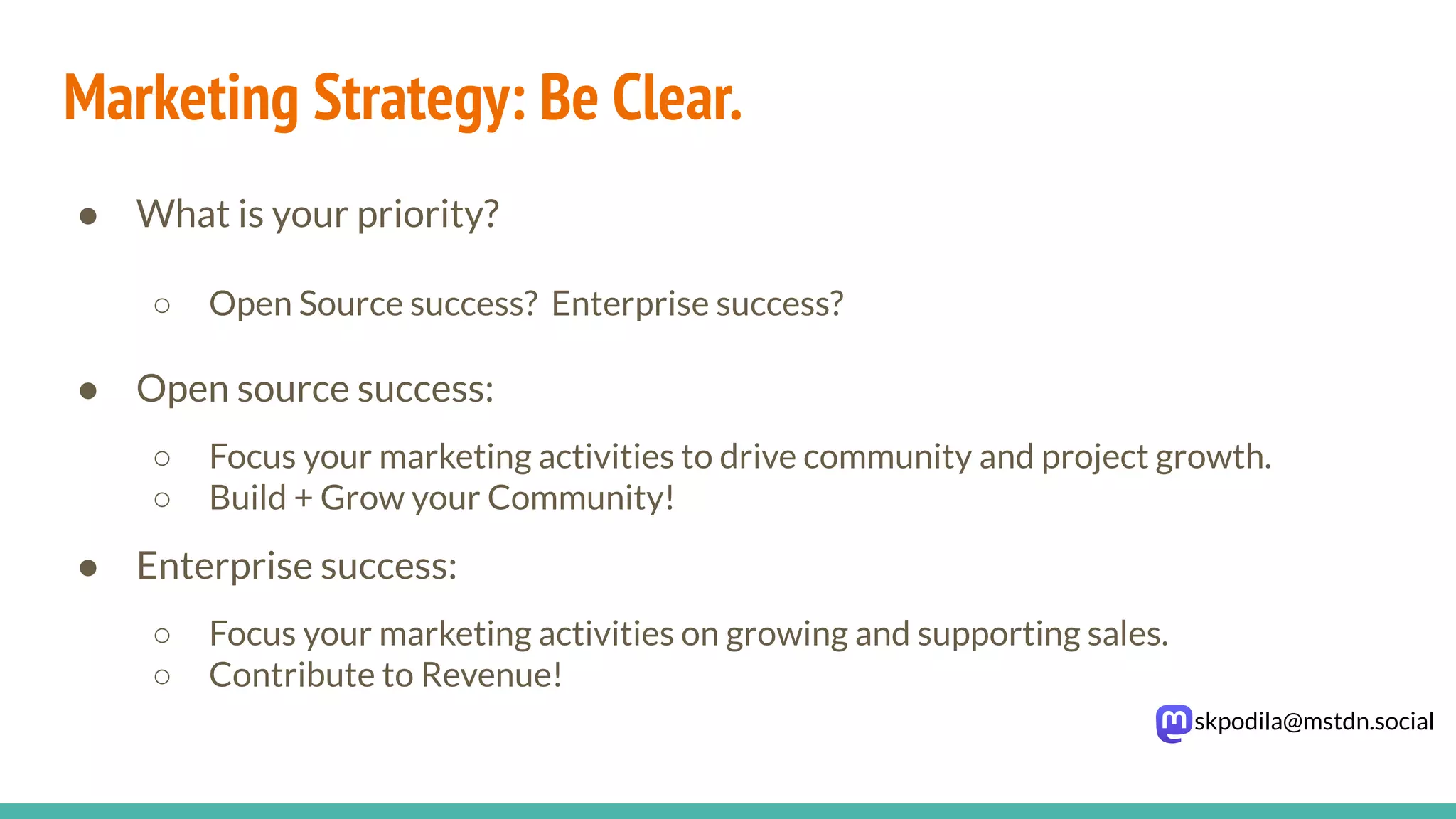 Marketing Strategy: Be Clear.

- What is your priority?
  - Open Source success?  Enterprise success?
- Open source success:
  - Focus your marketing activities to drive community and project growth.
  - Build + Grow your Community!
- Enterprise success:
  - Focus your marketing activities on growing and supporting sales.
  - Contribute to Revenue!

skpodila@mstdn.social